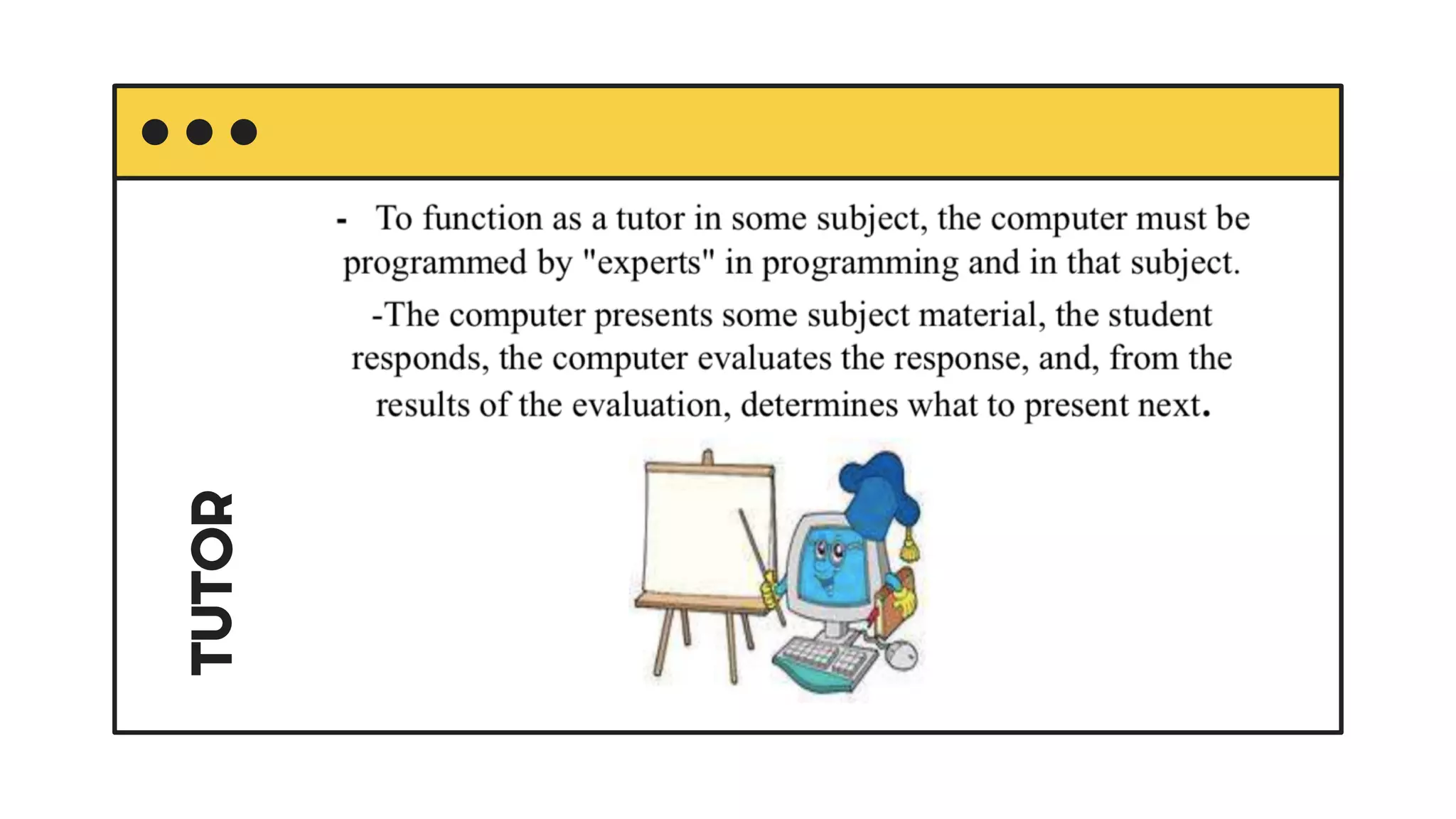 TUTOR

- To function as a tutor in some subject, the computer must be programmed by "experts" in programming and in that subject.

-The computer presents some subject material, the student responds, the computer evaluates the response, and, from the results of the evaluation, determines what to present next.